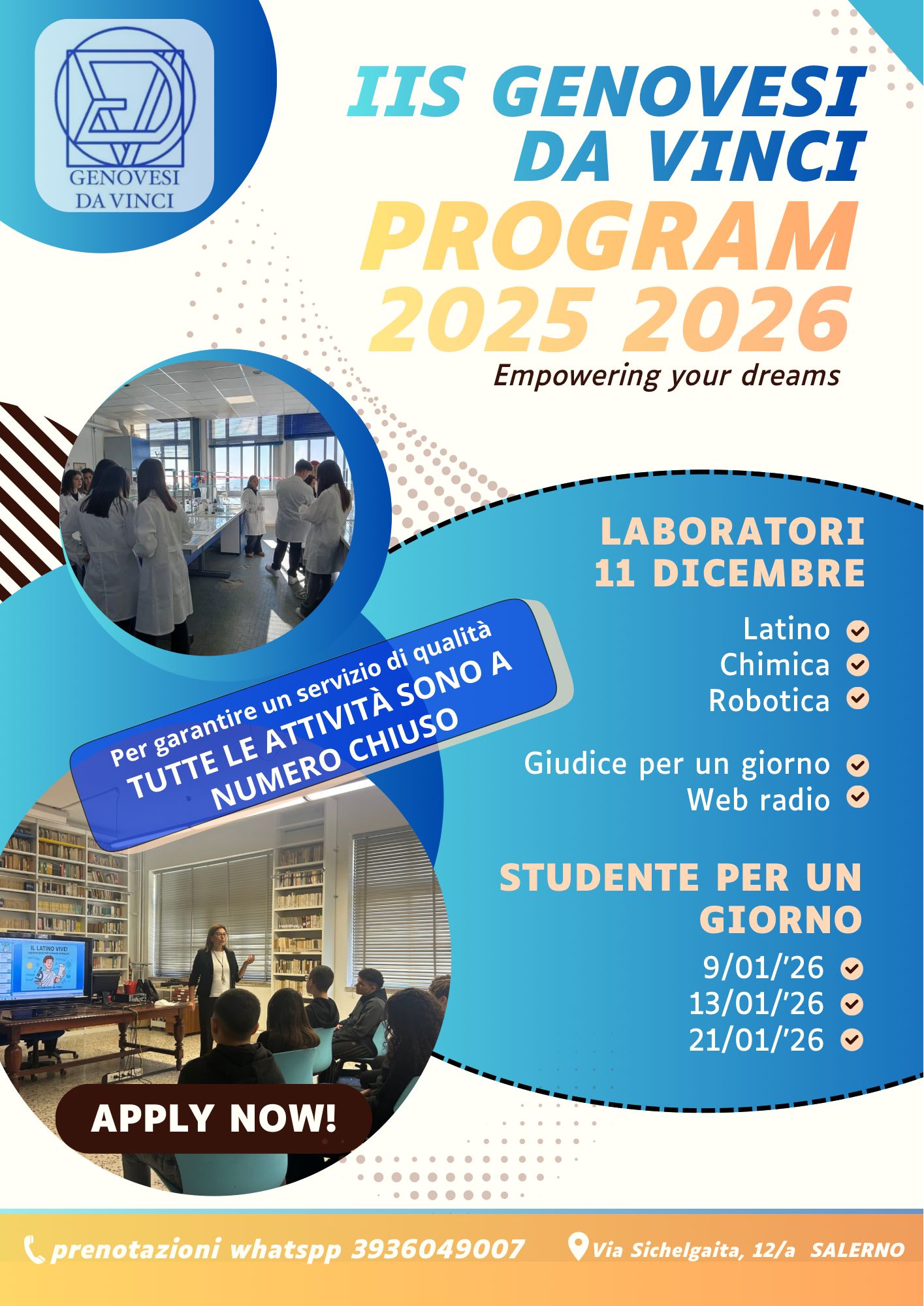 GENOVESI DA VINCI

IIS GENOVESI DA VINCI
PROGRAM 2025 2026
Empowering your dreams

LABORATORI
11 DICEMBRE

Latino
Chimica
Robotica

Giudice per un giorno
Web radio

Per garantire un servizio di qualità
TUTTE LE ATTIVITÀ SONO A NUMERO CHIUSO

STUDENTE PER UN GIORNO
9/01/'26
13/01/'26
21/01/'26

IL LATINO VIVE!

APPLY NOW!

prenotazioni whatspp 3936049007
Via Sichelgaita, 12/a SALERNO